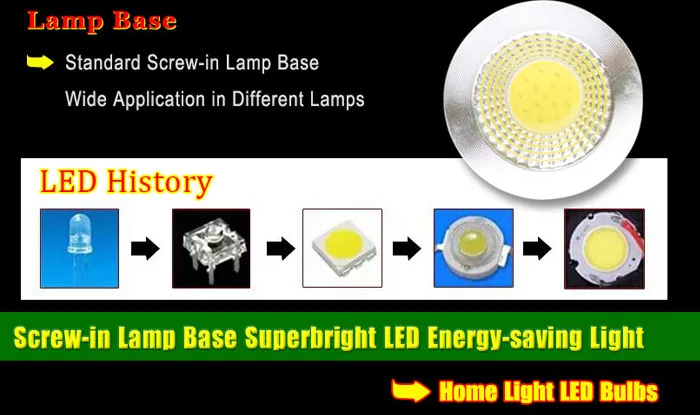 Lamp Base

Standard Screw-in Lamp Base
Wide Application in Different Lamps

LED History

Screw-in Lamp Base Superbright LED Energy-saving Light

Home Light LED Bulbs